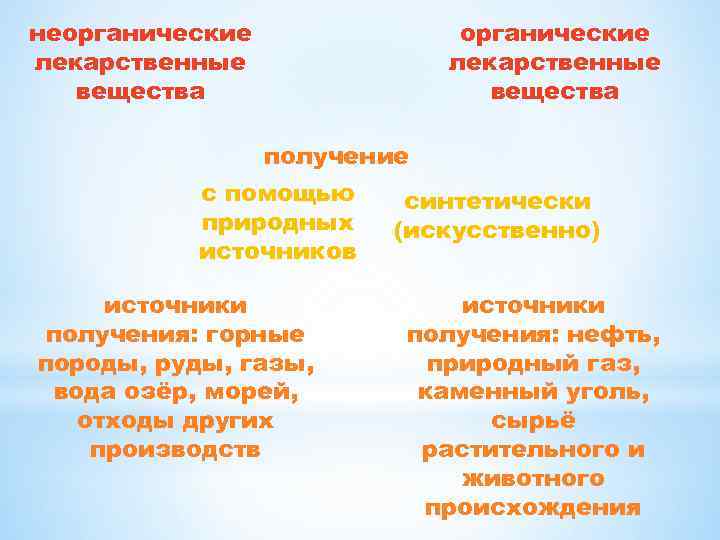 неорганические лекарственные вещества

органические лекарственные вещества

получение

с помощью природных источников

синтетически (искусственно)

источники получения: горные породы, руды, газы, вода озёр, морей, отходы других производств

источники получения: нефть, природный газ, каменный уголь, сырьё растительного и животного происхождения